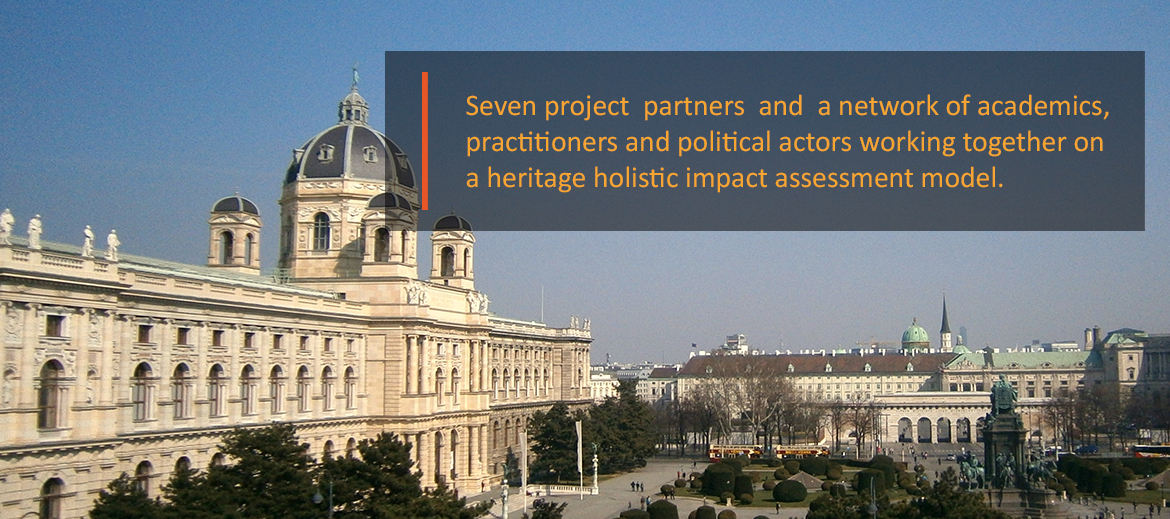 Seven project partners and a network of academics, practitioners and political actors working together on a heritage holistic impact assessment model.